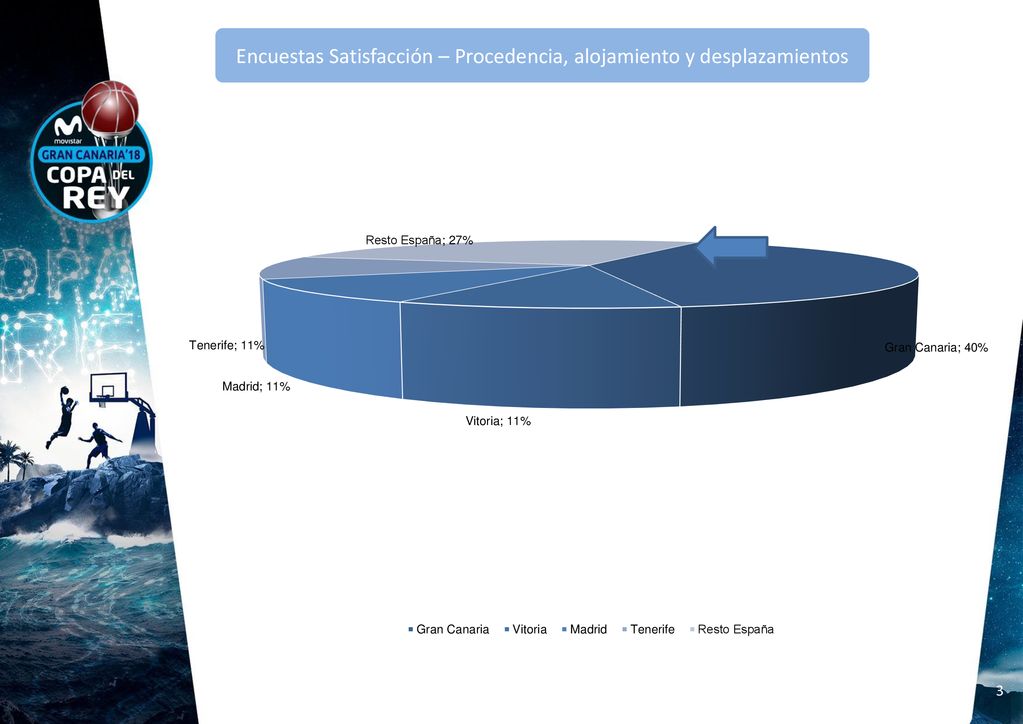 Encuestas Satisfacción – Procedencia, alojamiento y desplazamientos

movistar
GRAN CANARIA'18
COPA DEL REY

Resto España; 27%

Tenerife; 11%

Madrid; 11%

Vitoria; 11%

Gran Canaria; 40%

Gran Canaria Vitoria Madrid Tenerife Resto España

3